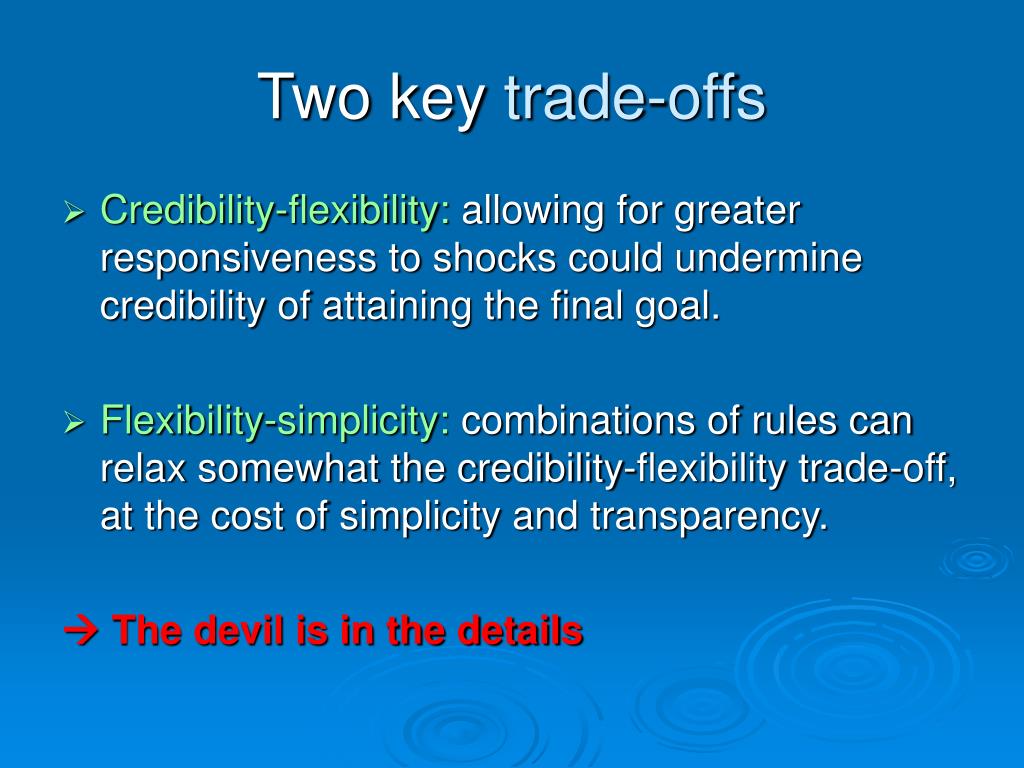 Two key trade-offs

➢ Credibility-flexibility: allowing for greater responsiveness to shocks could undermine credibility of attaining the final goal.

➢ Flexibility-simplicity: combinations of rules can relax somewhat the credibility-flexibility trade-off, at the cost of simplicity and transparency.

→ The devil is in the details